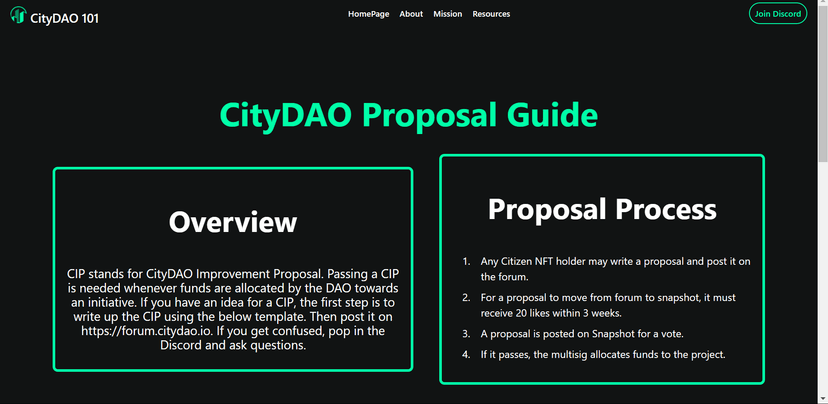 CityDAO 101

HomePage About Mission Resources

Join Discord

CityDAO Proposal Guide

Overview

CIP stands for CityDAO Improvement Proposal. Passing a CIP is needed whenever funds are allocated by the DAO towards an initiative. If you have an idea for a CIP, the first step is to write up the CIP using the below template. Then post it on https://forum.citydao.io. If you get confused, pop in the Discord and ask questions.

Proposal Process

1. Any Citizen NFT holder may write a proposal and post it on the forum.
2. For a proposal to move from forum to snapshot, it must receive 20 likes within 3 weeks.
3. A proposal is posted on Snapshot for a vote.
4. If it passes, the multisig allocates funds to the project.